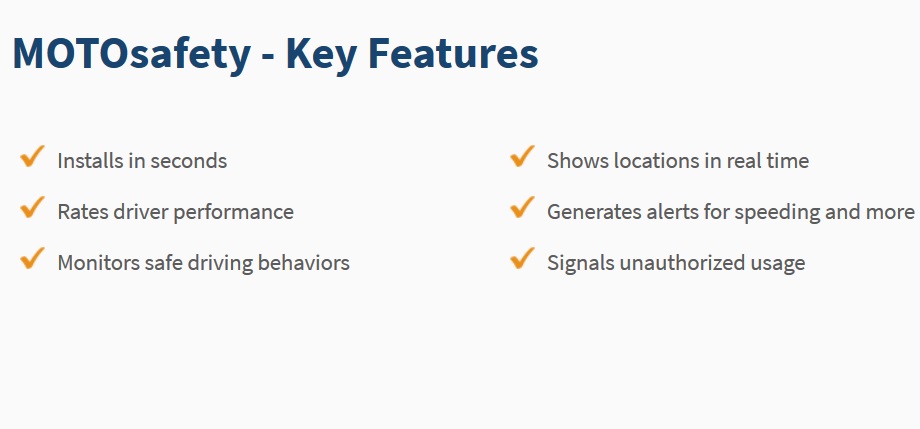 MOTOsafety - Key Features

Installs in seconds
Rates driver performance
Monitors safe driving behaviors

Shows locations in real time
Generates alerts for speeding and more
Signals unauthorized usage